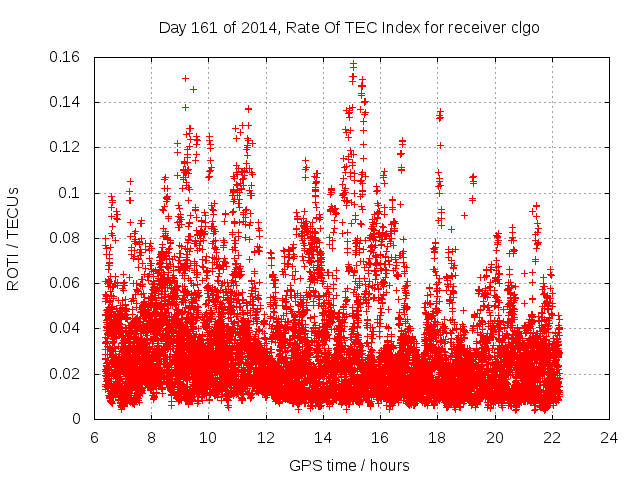 Day 161 of 2014, Rate Of TEC Index for receiver clgo

ROTI / TECUs

0.16
0.14
0.12
0.1
0.08
0.06
0.04
0.02
0

6 8 10 12 14 16 18 20 22 24

GPS time / hours